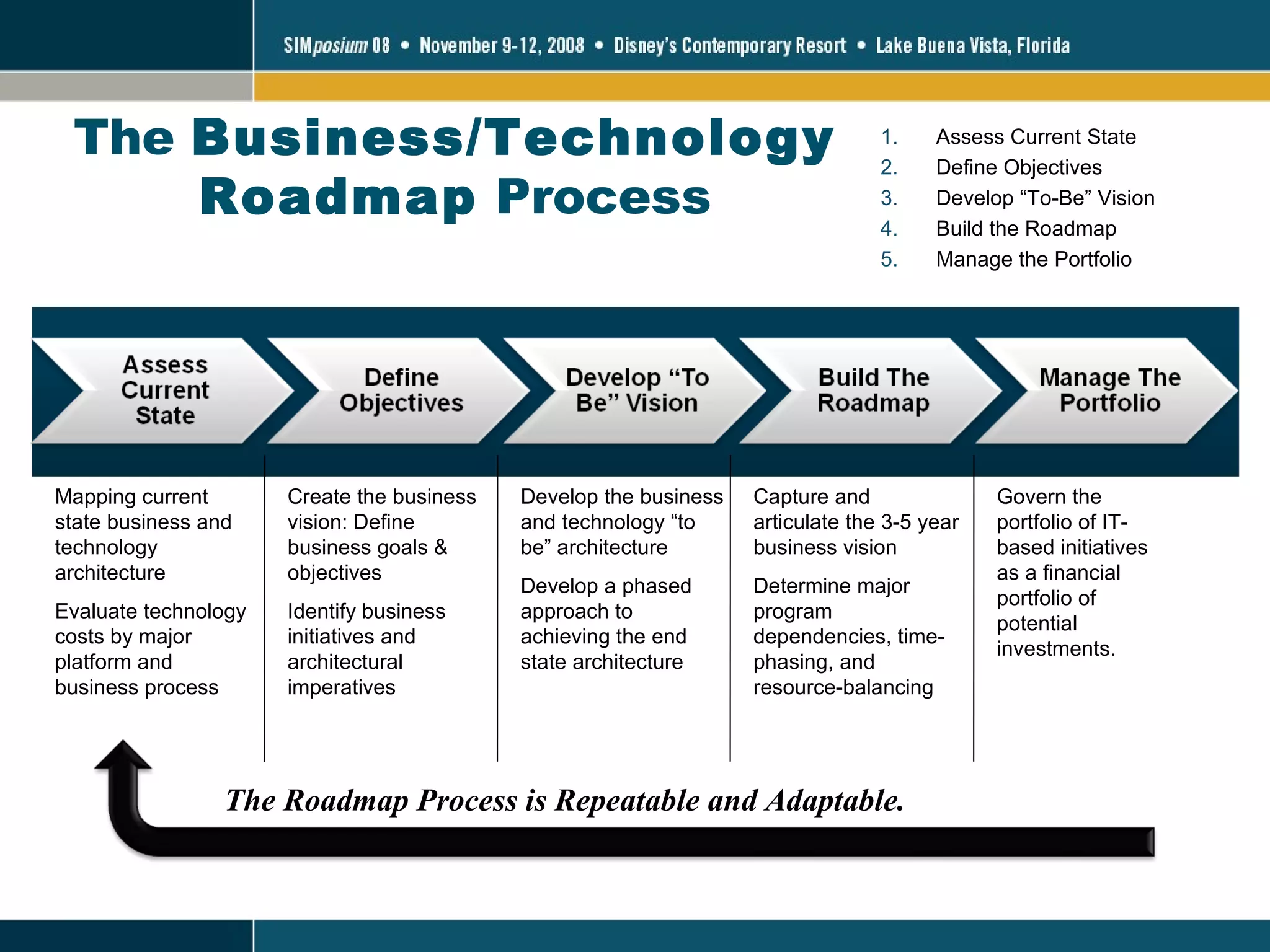 SIMposium 08 • November 9-12, 2008 • Disney's Contemporary Resort • Lake Buena Vista, Florida

The Business/Technology Roadmap Process

1. Assess Current State
2. Define Objectives
3. Develop “To-Be” Vision
4. Build the Roadmap
5. Manage the Portfolio

Assess Current State

Define Objectives

Develop “To Be” Vision

Build The Roadmap

Manage The Portfolio

Mapping current state business and technology architecture

Evaluate technology costs by major platform and business process

Create the business vision: Define business goals & objectives

Identify business initiatives and architectural imperatives

Develop the business and technology “to be” architecture

Develop a phased approach to achieving the end state architecture

Capture and articulate the 3-5 year business vision

Determine major program dependencies, time-phasing, and resource-balancing

Govern the portfolio of IT-based initiatives as a financial portfolio of potential investments.

The Roadmap Process is Repeatable and Adaptable.